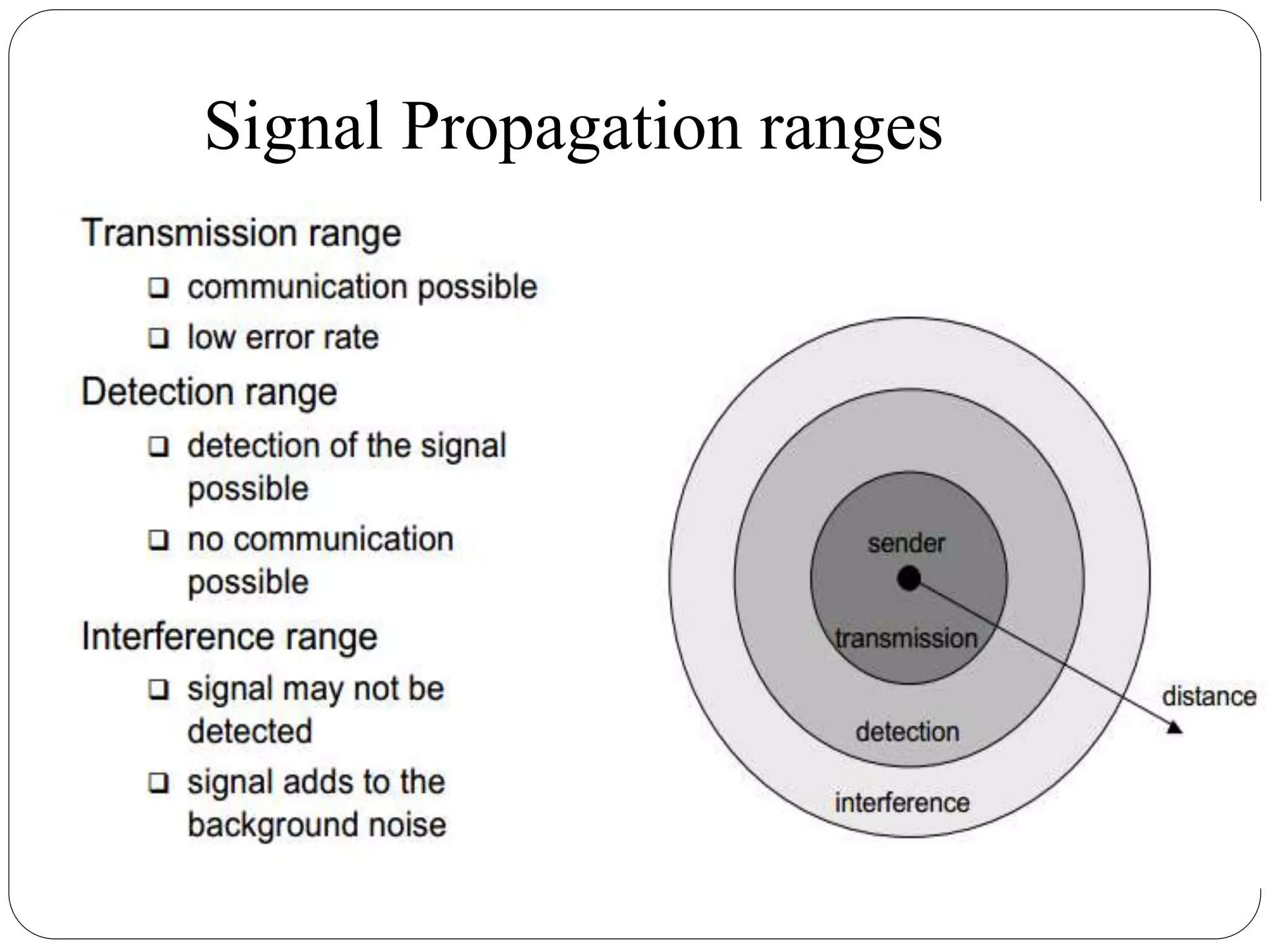 Signal Propagation ranges

Transmission range

❑ communication possible

❑ low error rate

Detection range

❑ detection of the signal possible

❑ no communication possible

Interference range

❑ signal may not be detected

❑ signal adds to the background noise

sender

transmission

detection

interference

distance